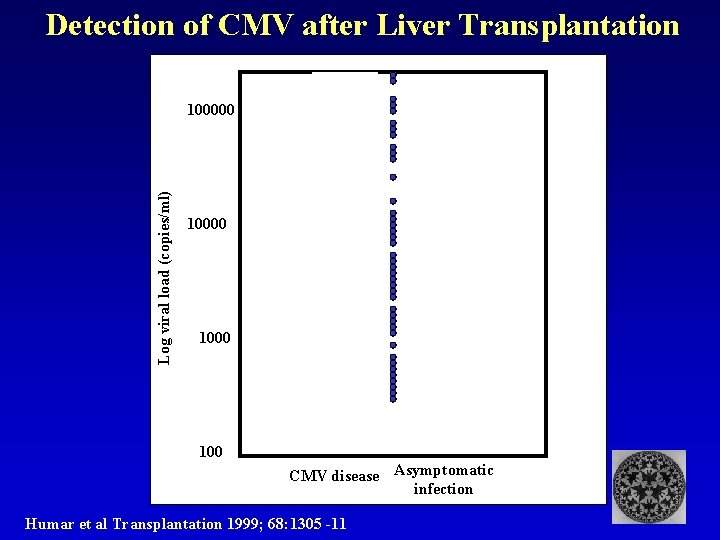 Detection of CMV after Liver Transplantation

Log viral load (copies/ml)

100000

10000

1000

100

CMV disease

Asymptomatic infection

Humar et al Transplantation 1999; 68:1305 -11